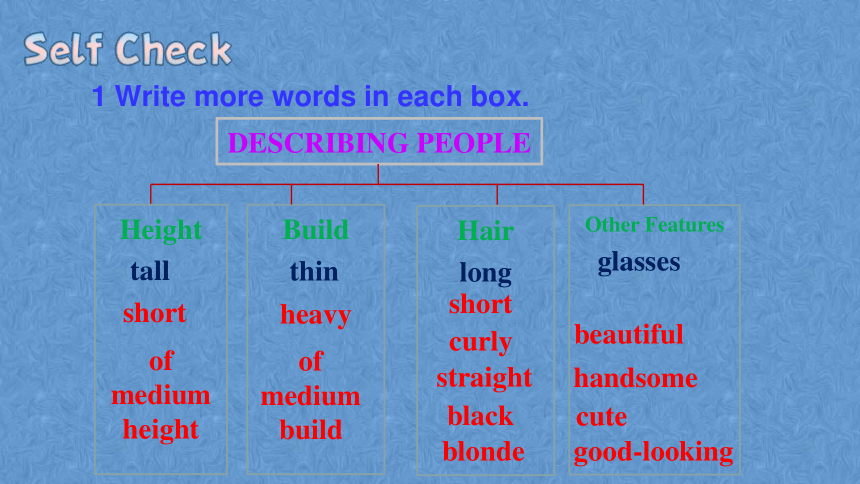 Self Check

1 Write more words in each box.

DESCRIBING PEOPLE

Height
tall
short
of medium height

Build
thin
heavy
of medium build

Hair
long
short
curly
straight
black
blonde

Other Features
glasses
beautiful
handsome
cute
good-looking